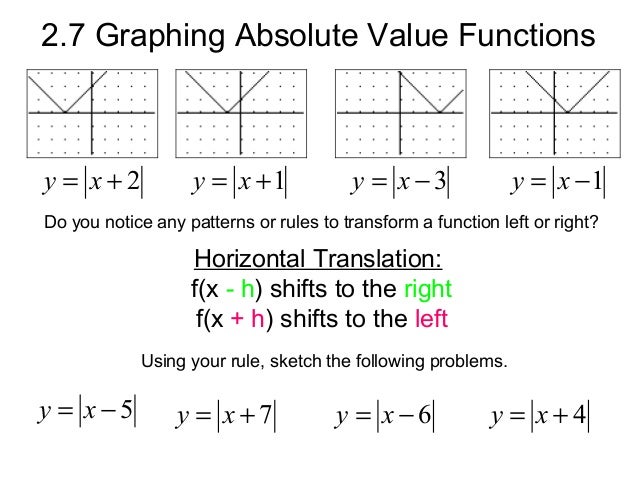 2.7 Graphing Absolute Value Functions

$y=|x+2|$ $y=|x+1|$ $y=|x-3|$ $y=|x-1|$

Do you notice any patterns or rules to transform a function left or right?

Horizontal Translation:
f(x - h) shifts to the right
f(x + h) shifts to the left

Using your rule, sketch the following problems.

$y=|x-5|$ $y=|x+7|$ $y=|x-6|$ $y=|x+4|$